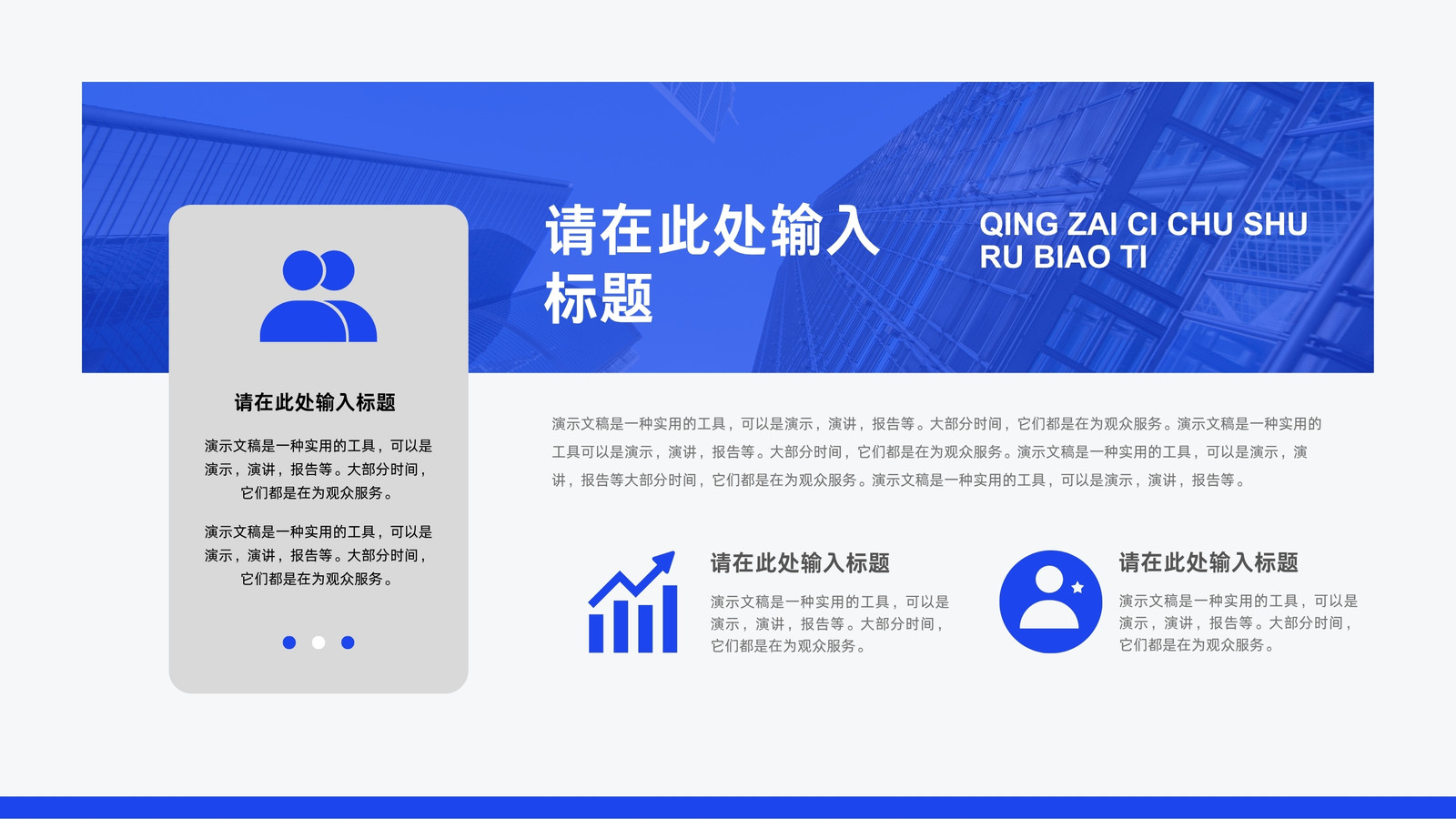 请在此处输入标题

QING ZAI CI CHU SHU RU BIAO TI

请在此处输入标题

演示文稿是一种实用的工具，可以是演示，演讲，报告等。大部分时间，它们都是在为观众服务。

演示文稿是一种实用的工具，可以是演示，演讲，报告等。大部分时间，它们都是在为观众服务。

演示文稿是一种实用的工具，可以是演示，演讲，报告等。大部分时间，它们都是在为观众服务。演示文稿是一种实用的工具可以是演示，演讲，报告等。大部分时间，它们都是在为观众服务。演示文稿是一种实用的工具，可以是演示，演讲，报告等大部分时间，它们都是在为观众服务。演示文稿是一种实用的工具，可以是演示，演讲，报告等。

请在此处输入标题

演示文稿是一种实用的工具，可以是演示，演讲，报告等。大部分时间，它们都是在为观众服务。

请在此处输入标题

演示文稿是一种实用的工具，可以是演示，演讲，报告等。大部分时间，它们都是在为观众服务。